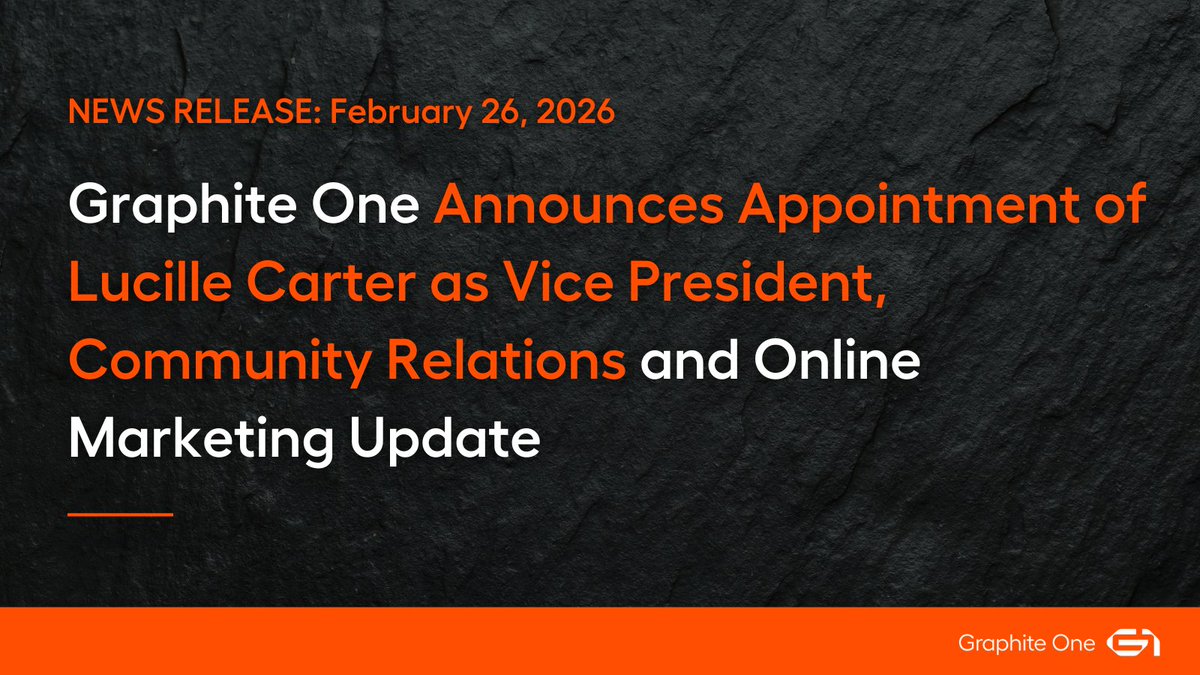 NEWS RELEASE: February 26, 2026

Graphite One Announces Appointment of Lucille Carter as Vice President, Community Relations and Online Marketing Update

Graphite One